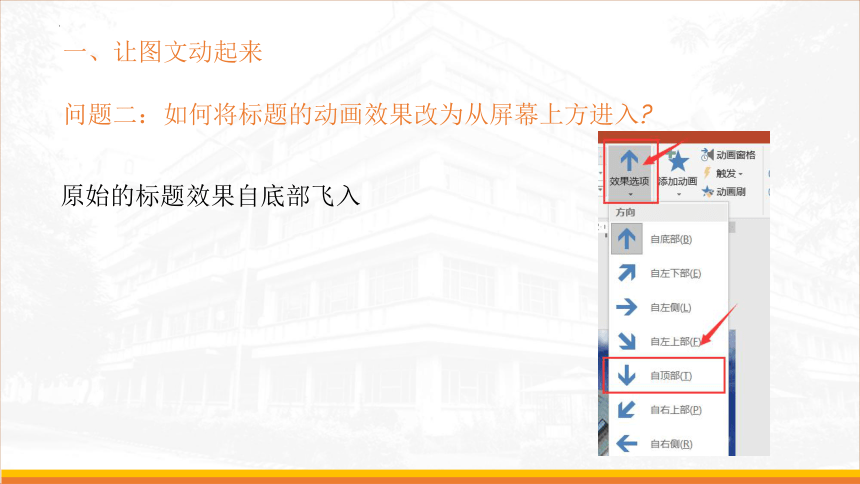 一、让图文动起来

问题二：如何将标题的动画效果改为从屏幕上方进入?

原始的标题效果自底部飞入

效果选项
添加动画
动画窗格
触发
动画刷
方向
自底部(B)
自左下部(E)
自左侧(L)
自左上部(F)
自顶部(T)
自右上部(P)
自右侧(R)